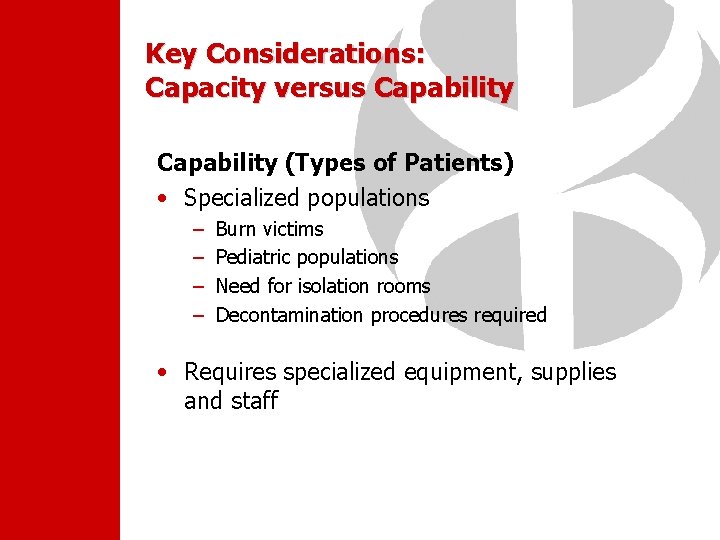 Key Considerations:
Capacity versus Capability

Capability (Types of Patients)

• Specialized populations
– Burn victims
– Pediatric populations
– Need for isolation rooms
– Decontamination procedures required

• Requires specialized equipment, supplies and staff